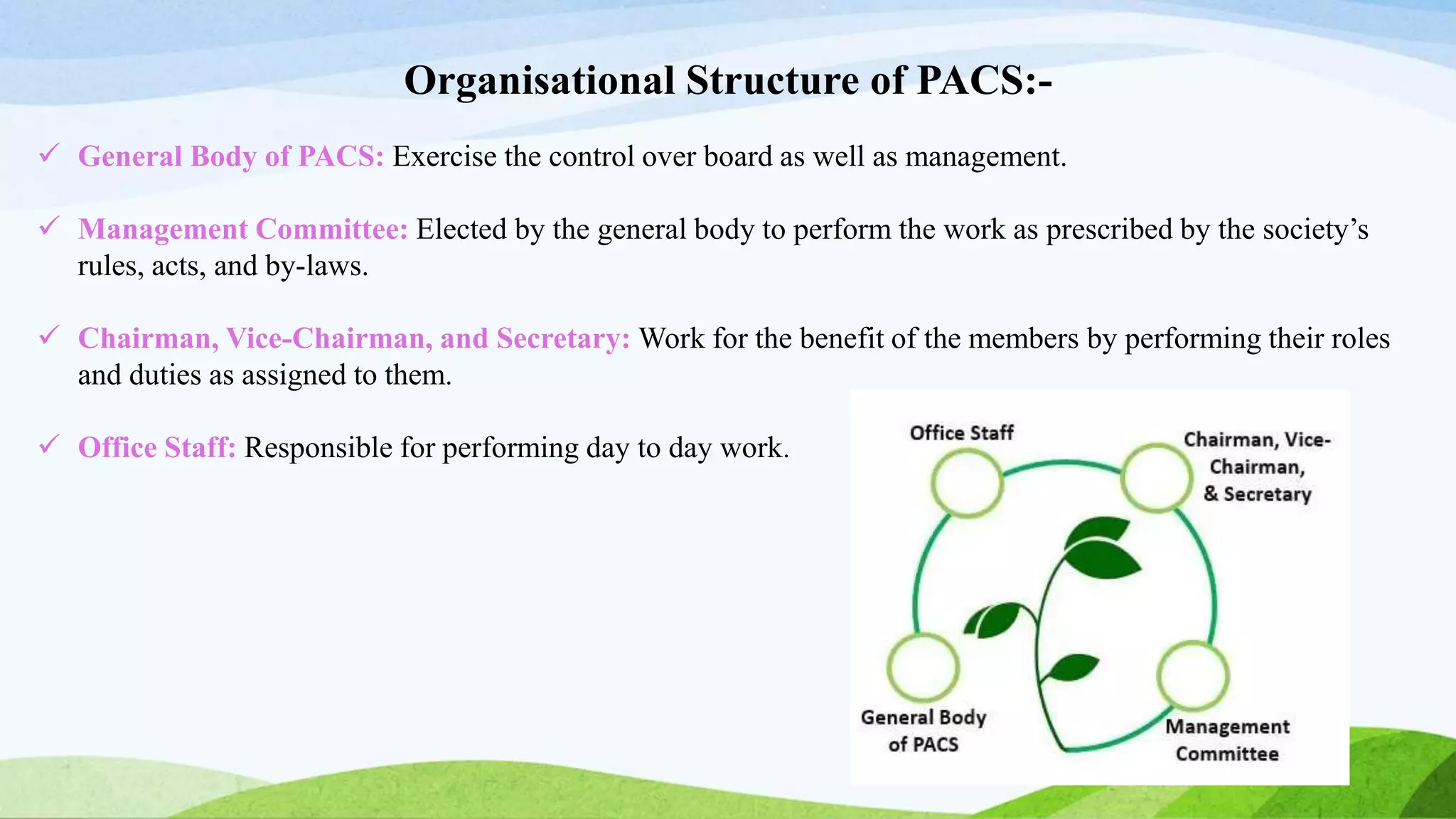 Organisational Structure of PACS:-

✓ General Body of PACS: Exercise the control over board as well as management.

✓ Management Committee: Elected by the general body to perform the work as prescribed by the society's rules, acts, and by-laws.

✓ Chairman, Vice-Chairman, and Secretary: Work for the benefit of the members by performing their roles and duties as assigned to them.

✓ Office Staff: Responsible for performing day to day work.

Office Staff

Chairman, Vice-Chairman, & Secretary

General Body of PACS

Management Committee